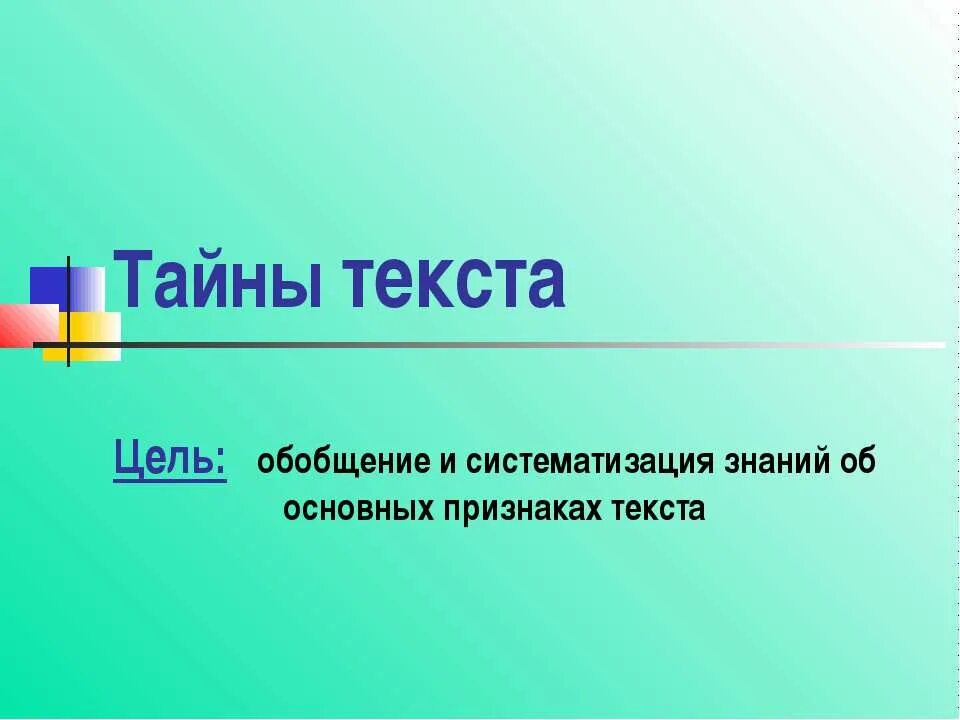 Тайны текста

Цель: обобщение и систематизация знаний об основных признаках текста